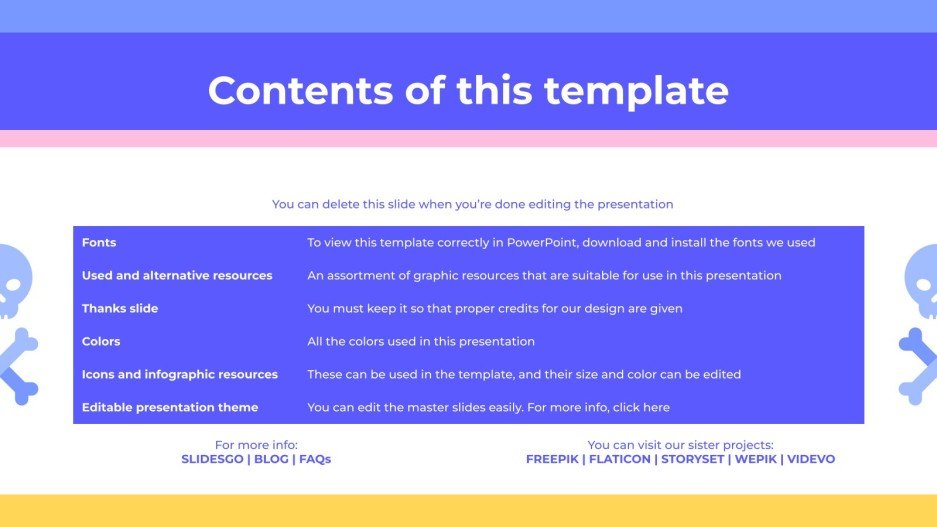 Contents of this template

You can delete this slide when you're done editing the presentation

| Fonts | To view this template correctly in PowerPoint, download and install the fonts we used |
|---|---|
| Used and alternative resources | An assortment of graphic resources that are suitable for use in this presentation |
| Thanks slide | You must keep it so that proper credits for our design are given |
| Colors | All the colors used in this presentation |
| Icons and infographic resources | These can be used in the template, and their size and color can be edited |
| Editable presentation theme | You can edit the master slides easily. For more info, click here |

For more info:
SLIDESGO | BLOG | FAQs

You can visit our sister projects:
FREEPIK | FLATICON | STORYSET | WEPIK | VIDEVO